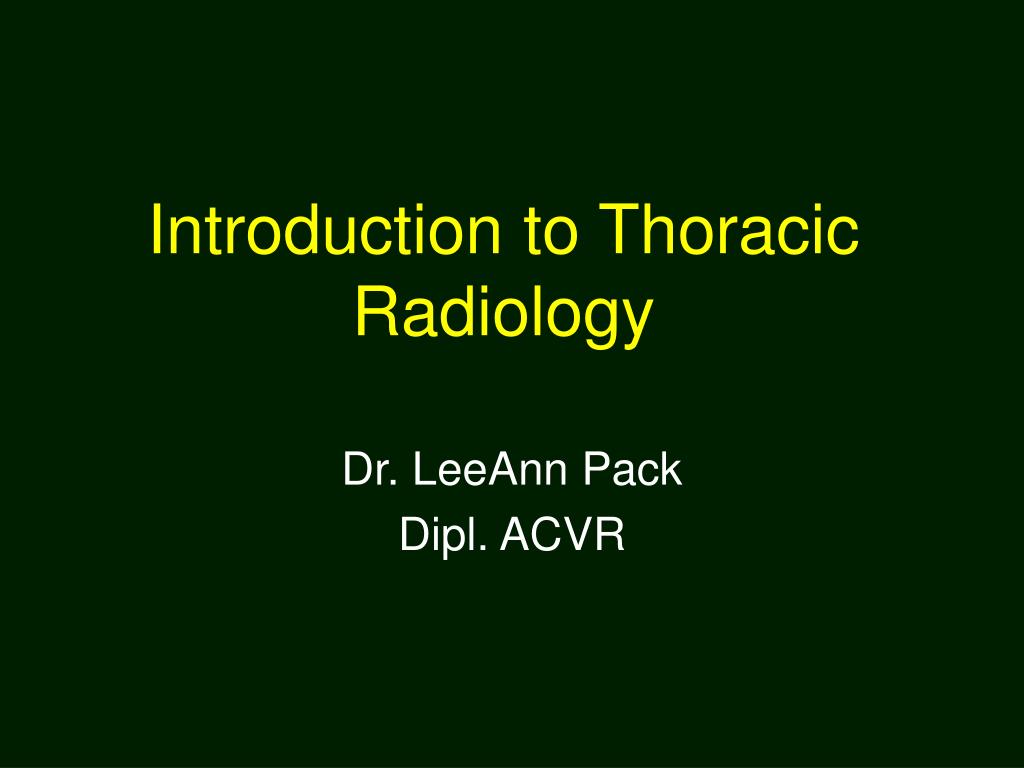 Introduction to Thoracic Radiology

Dr. LeeAnn Pack
Dipl. ACVR